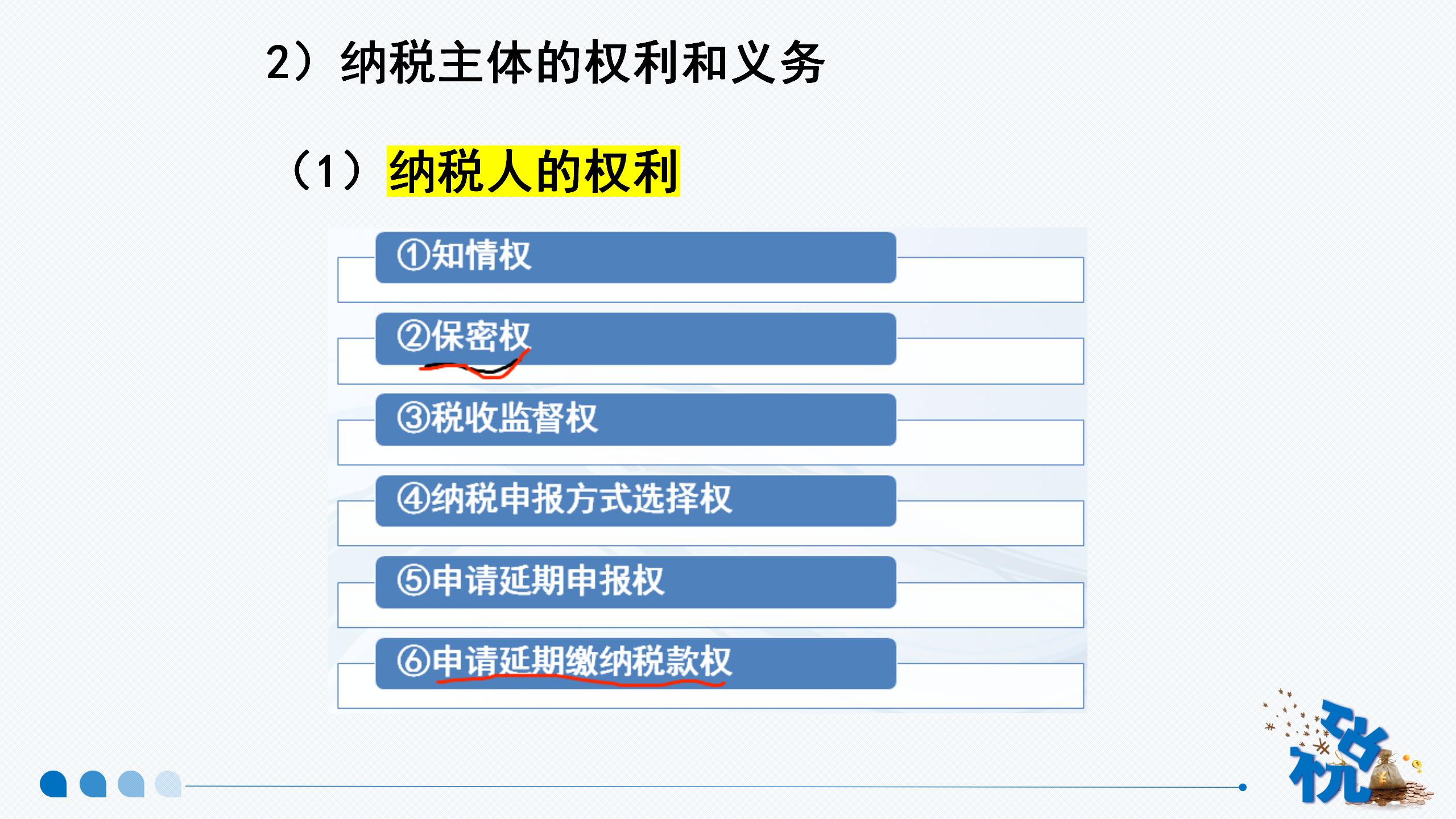 2）纳税主体的权利和义务

（1）纳税人的权利

①知情权

②保密权

③税收监督权

④纳税申报方式选择权

⑤申请延期申报权

⑥申请延期缴纳税款权

税